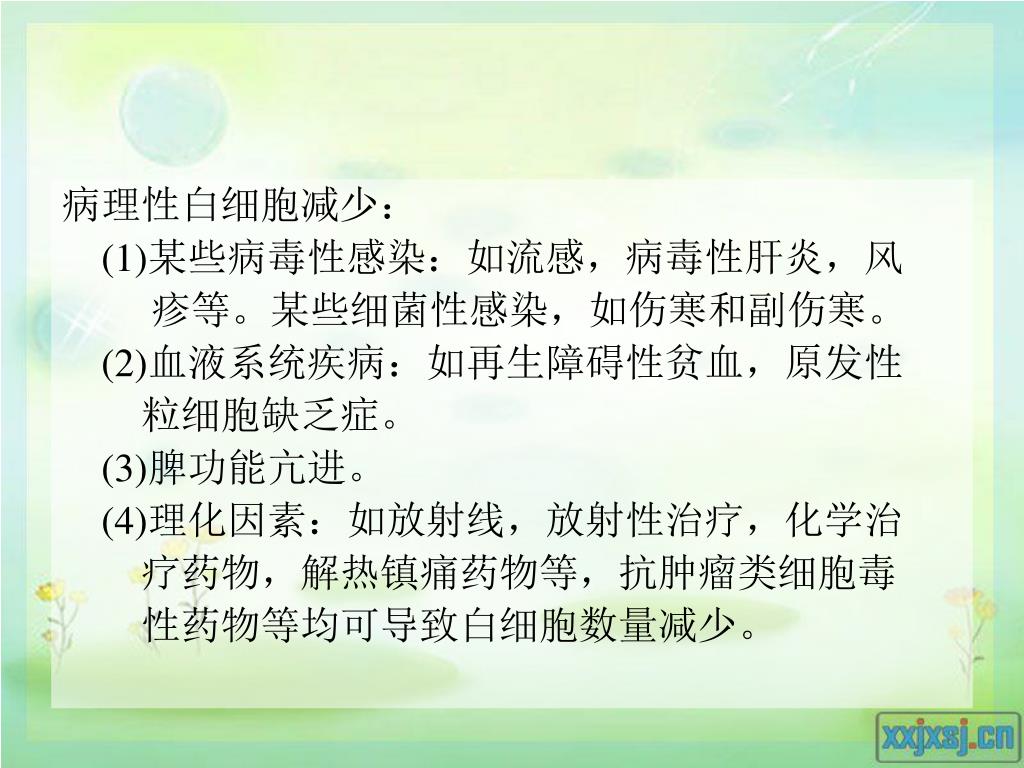 病理性白细胞减少：

(1)某些病毒性感染：如流感，病毒性肝炎，风疹等。某些细菌性感染，如伤寒和副伤寒。

(2)血液系统疾病：如再生障碍性贫血，原发性粒细胞缺乏症。

(3)脾功能亢进。

(4)理化因素：如放射线，放射性治疗，化学治疗药物，解热镇痛药物等，抗肿瘤类细胞毒性药物等均可导致白细胞数量减少。

xxjxsj.cn